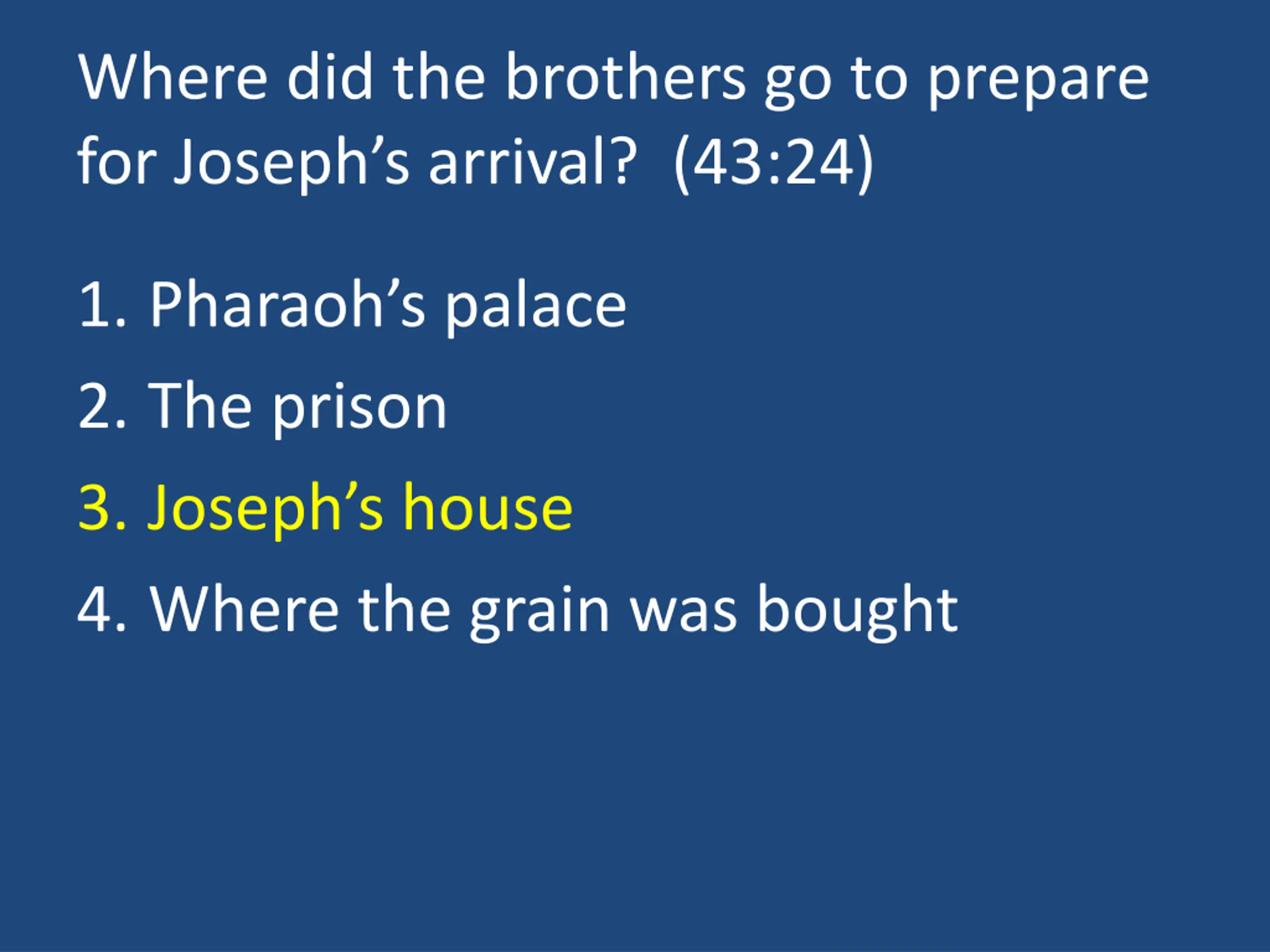 Where did the brothers go to prepare for Joseph’s arrival?  (43:24)

1. Pharaoh’s palace
2. The prison
3. Joseph’s house
4. Where the grain was bought